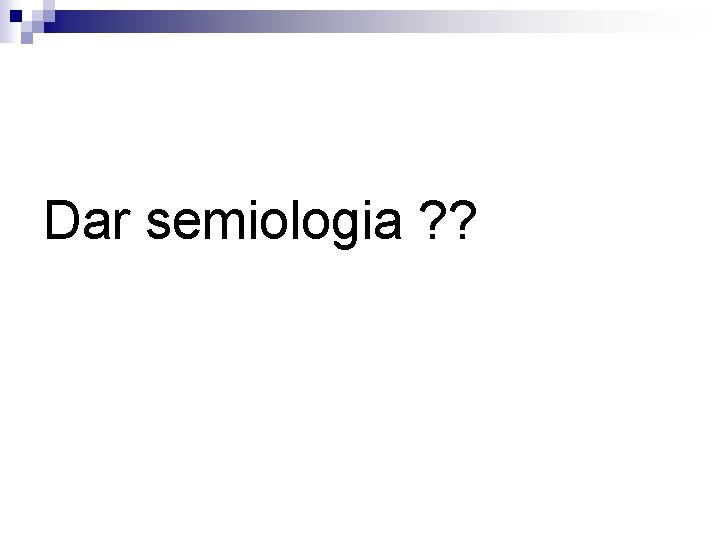 Dar semiologia ??